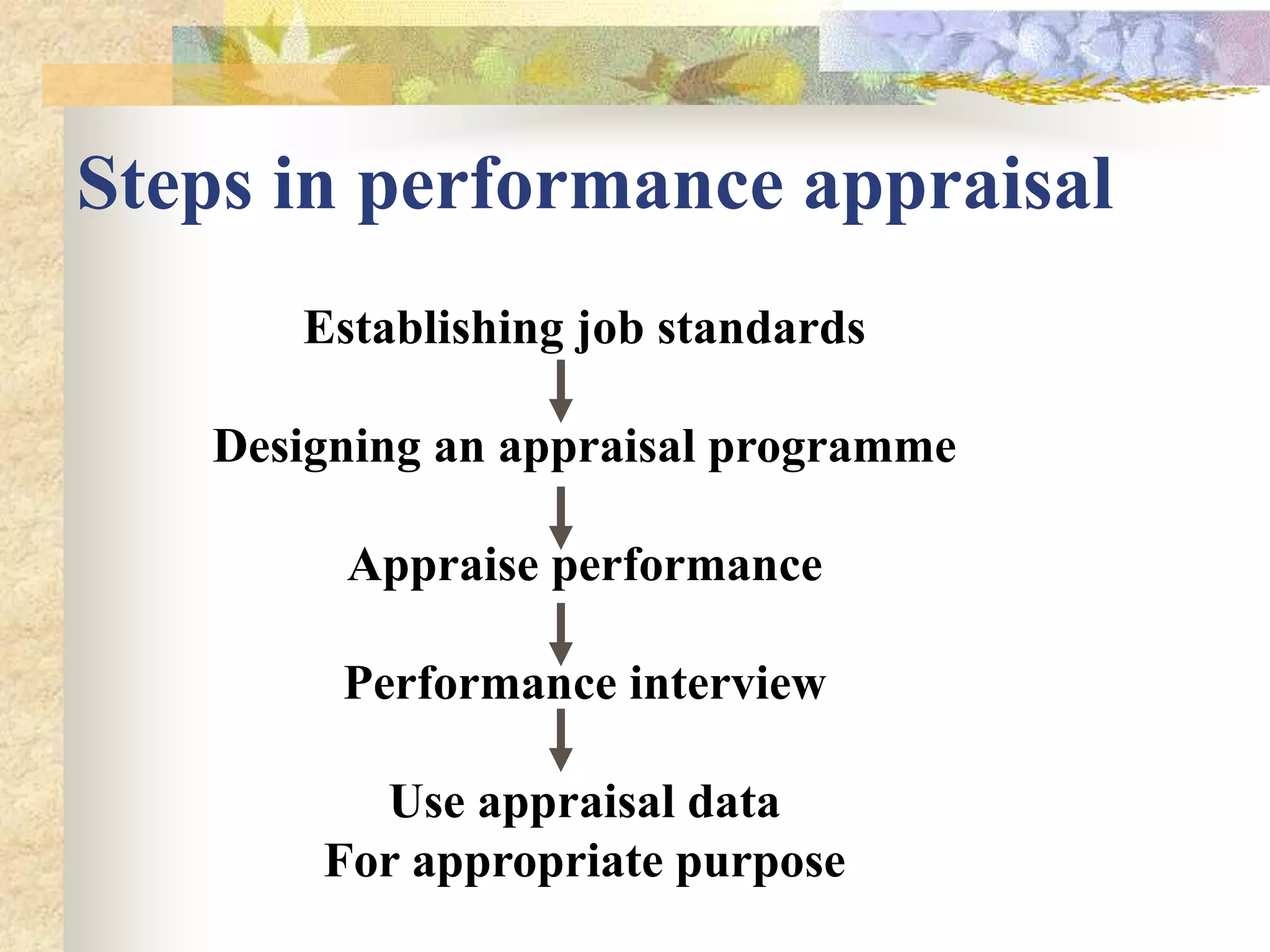 Steps in performance appraisal

Establishing job standards

Designing an appraisal programme

Appraise performance

Performance interview

Use appraisal data
For appropriate purpose